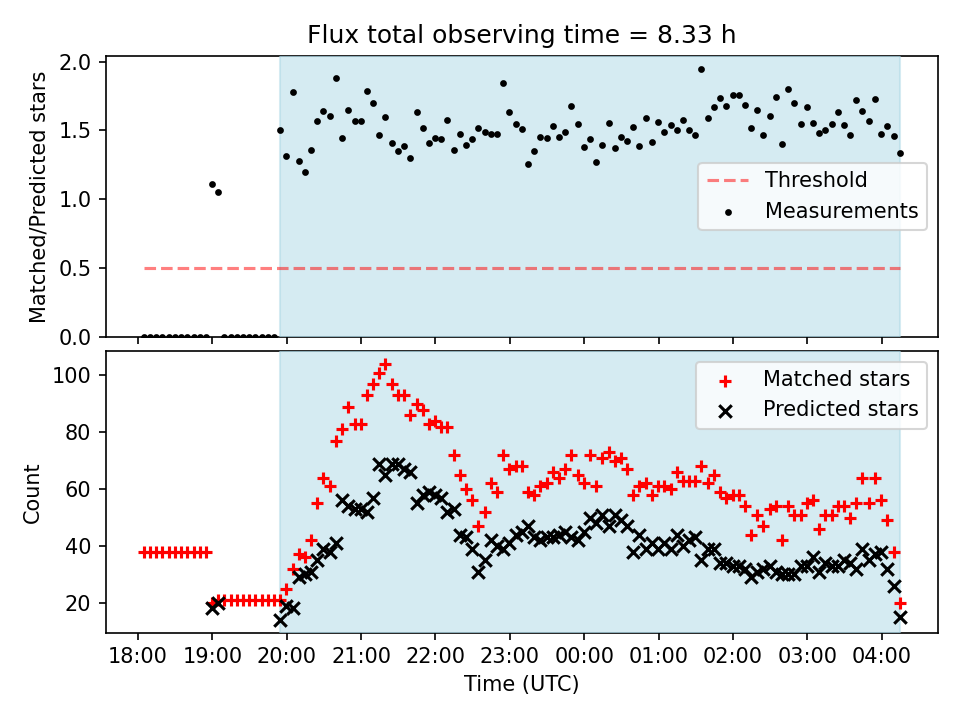 Flux total observing time = 8.33 h

Matched/Predicted stars

2.0
1.5
1.0
0.5
0.0

Threshold
Measurements

Count

100
80
60
40
20

Matched stars
Predicted stars

18:00 19:00 20:00 21:00 22:00 23:00 00:00 01:00 02:00 03:00 04:00

Time (UTC)